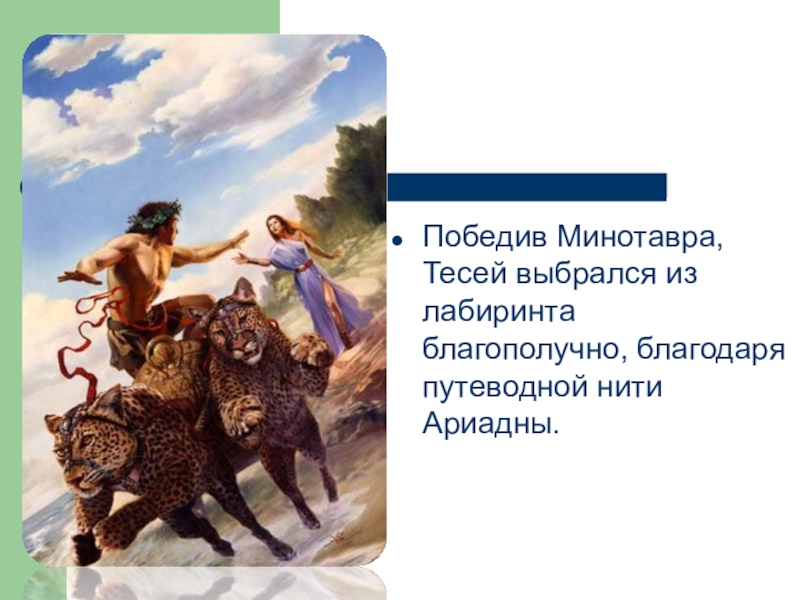 Победив Минотавра, Тесей выбрался из лабиринта благополучно, благодаря путеводной нити Ариадны.